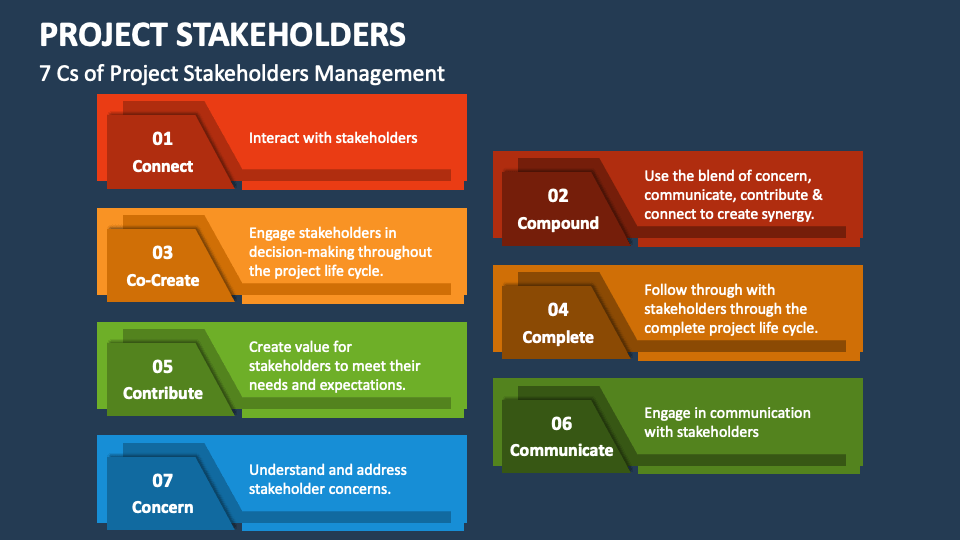 PROJECT STAKEHOLDERS

7 Cs of Project Stakeholders Management

01
Connect

Interact with stakeholders

02
Compound

Use the blend of concern, communicate, contribute & connect to create synergy.

03
Co-Create

Engage stakeholders in decision-making throughout the project life cycle.

04
Complete

Follow through with stakeholders through the complete project life cycle.

05
Contribute

Create value for stakeholders to meet their needs and expectations.

06
Communicate

Engage in communication with stakeholders

07
Concern

Understand and address stakeholder concerns.